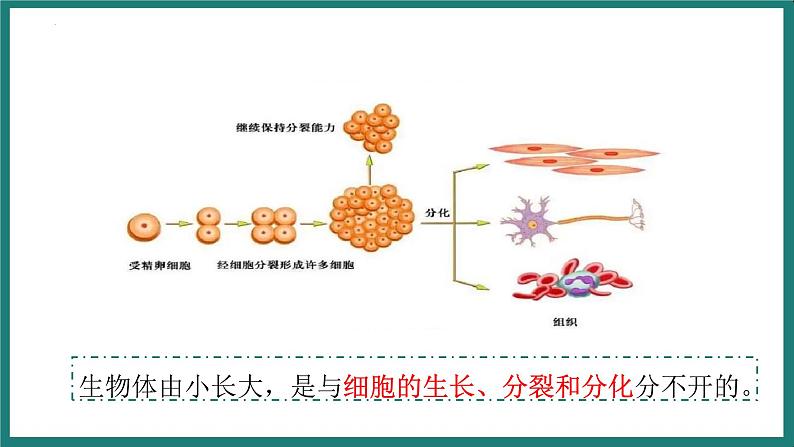 继续保持分裂能力

分化

受精卵细胞

经细胞分裂形成许多细胞

组织

生物体由小长大，是与细胞的生长、分裂和分化分不开的。